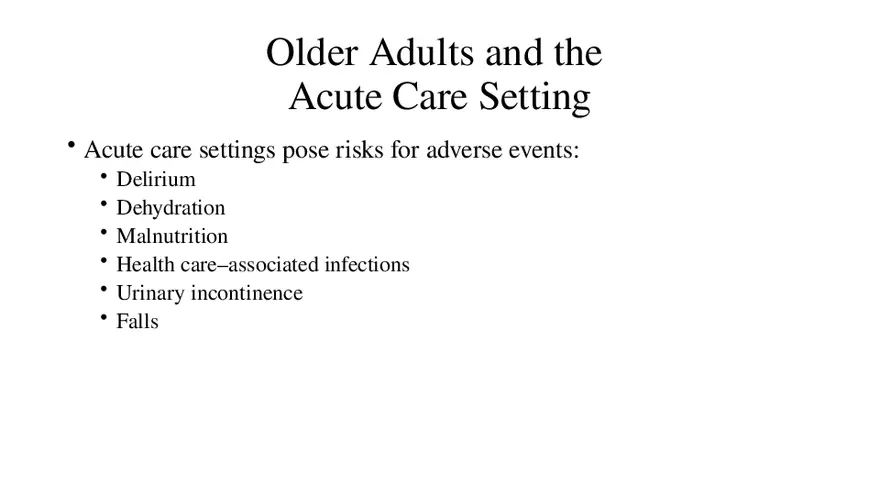 Older Adults and the
Acute Care Setting

• Acute care settings pose risks for adverse events:
  • Delirium
  • Dehydration
  • Malnutrition
  • Health care–associated infections
  • Urinary incontinence
  • Falls